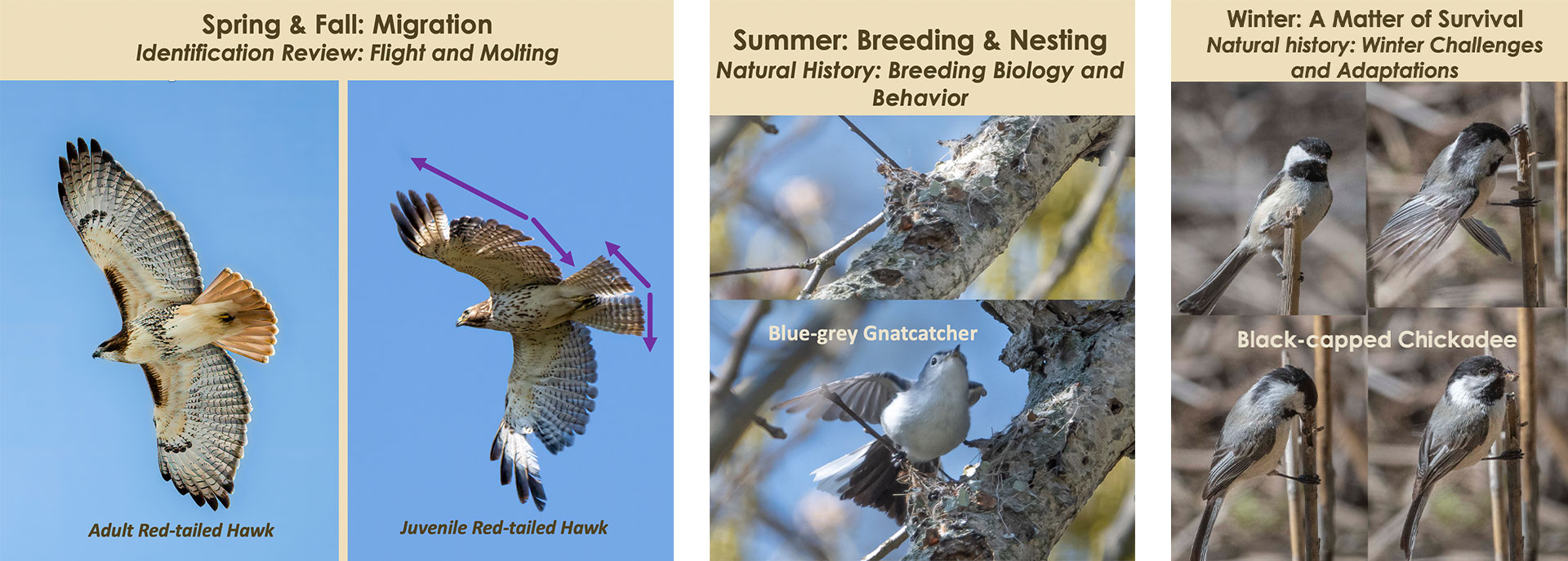 Spring & Fall: Migration
Identification Review: Flight and Molting

Adult Red-tailed Hawk

Juvenile Red-tailed Hawk

Summer: Breeding & Nesting
Natural History: Breeding Biology and Behavior

Blue-grey Gnatcatcher

Winter: A Matter of Survival
Natural history: Winter Challenges and Adaptations

Black-capped Chickadee